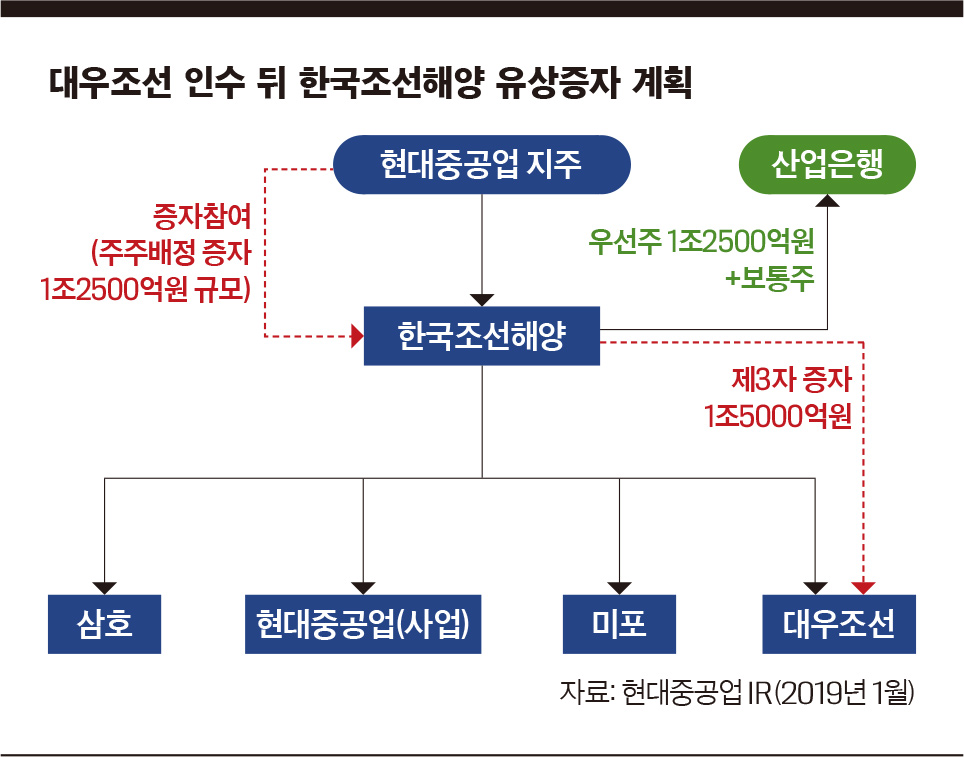 대우조선 인수 뒤 한국조선해양 유상증자 계획

현대중공업 지주

산업은행

증자참여
(주주배정 증자
1조2500억원 규모)

우선주 1조2500억원
+보통주

한국조선해양

제3자 증자
1조5000억원

삼호

현대중공업(사업)

미포

대우조선

자료: 현대중공업 IR(2019년 1월)